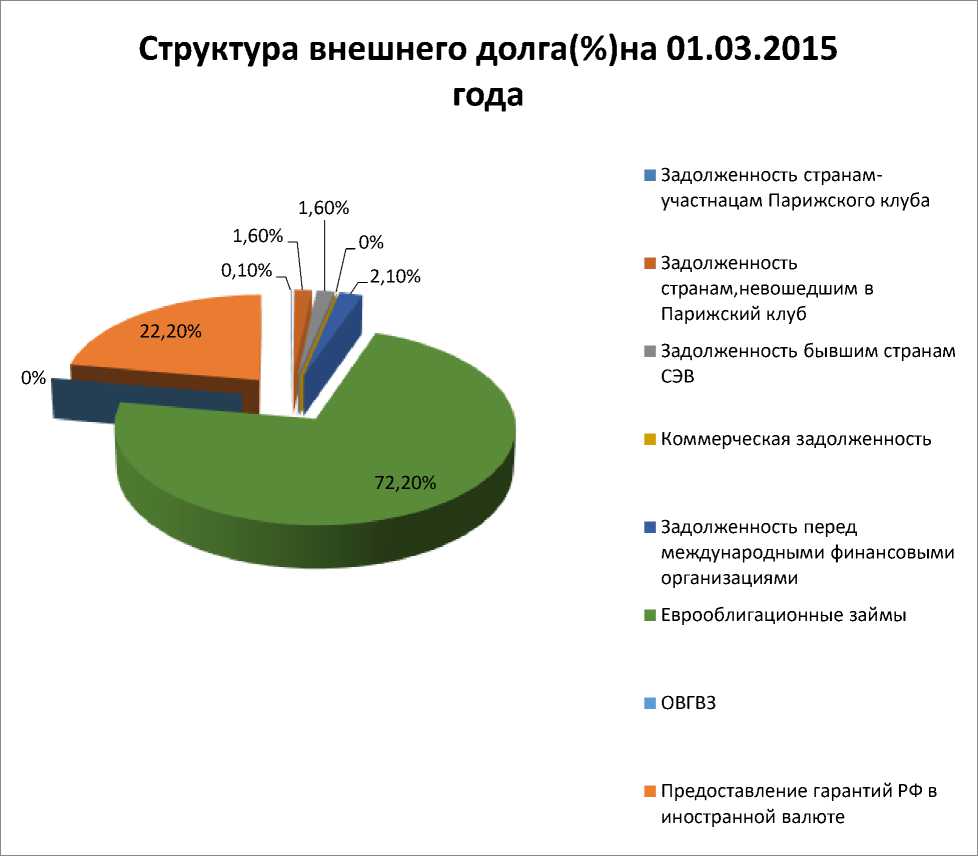 Структура внешнего долга(%)на 01.03.2015 года

1,60%
1,60%
0%
0,10%
2,10%
22,20%
0%
72,20%

Задолженность странам-участнацам Парижского клуба

Задолженность странам,невошедшим в Парижский клуб

Задолженность бывшим странам СЭВ

Коммерческая задолженность

Задолженность перед международными финансовыми организациями

Еврооблигационные займы

ОВГВЗ

Предоставление гарантий РФ в иностранной валюте